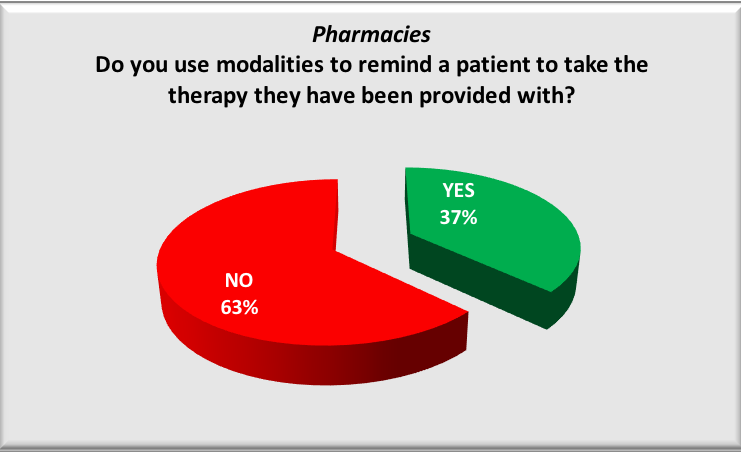 Pharmacies
Do you use modalities to remind a patient to take the therapy they have been provided with?

YES
37%

NO
63%